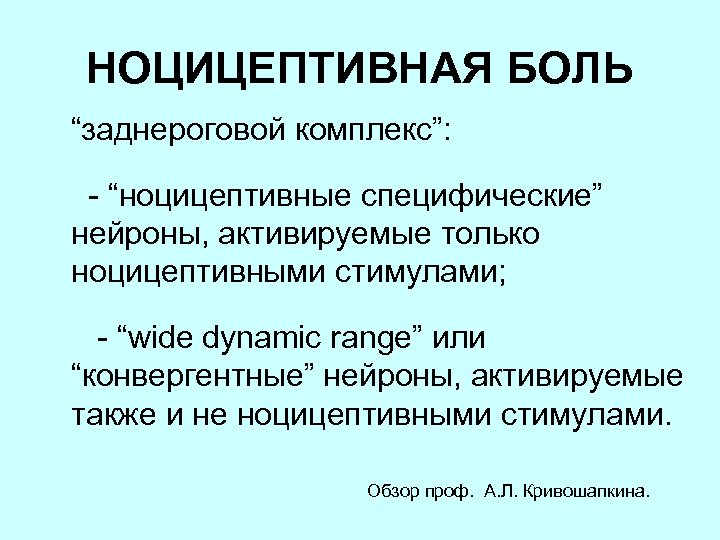 НОЦИЦЕПТИВНАЯ БОЛЬ

“заднероговой комплекс”:

- “ноцицептивные специфические” нейроны, активируемые только ноцицептивными стимулами;

- “wide dynamic range” или “конвергентные” нейроны, активируемые также и не ноцицептивными стимулами.

Обзор проф. А.Л. Кривошапкина.